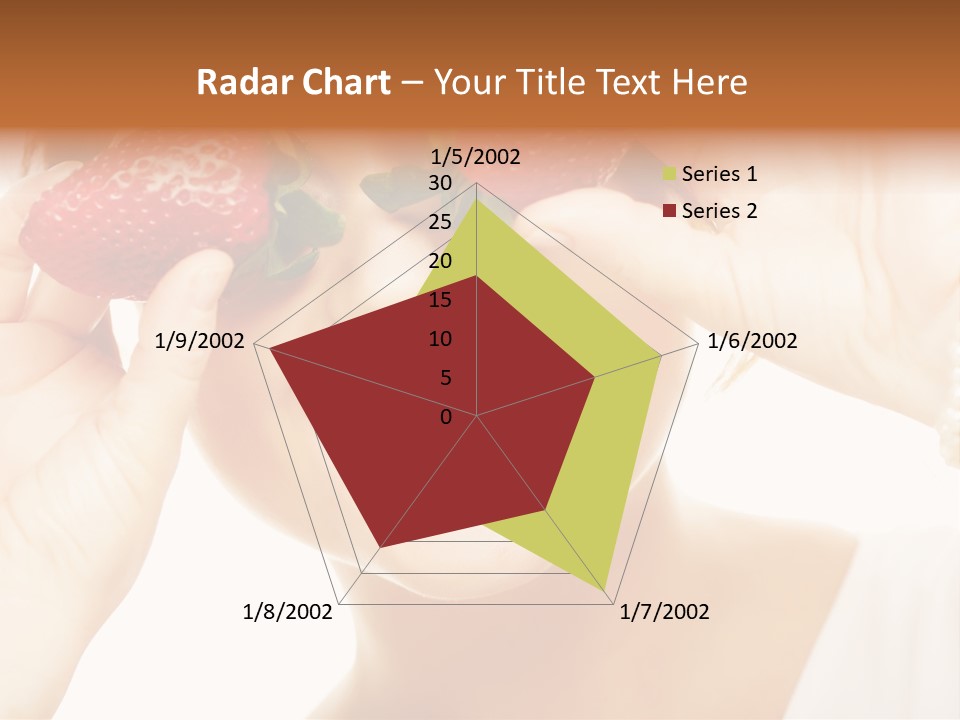 Radar Chart – Your Title Text Here

1/5/2002
30
25
20
15
10
5
0
1/6/2002
1/7/2002
1/8/2002
1/9/2002

Series 1
Series 2